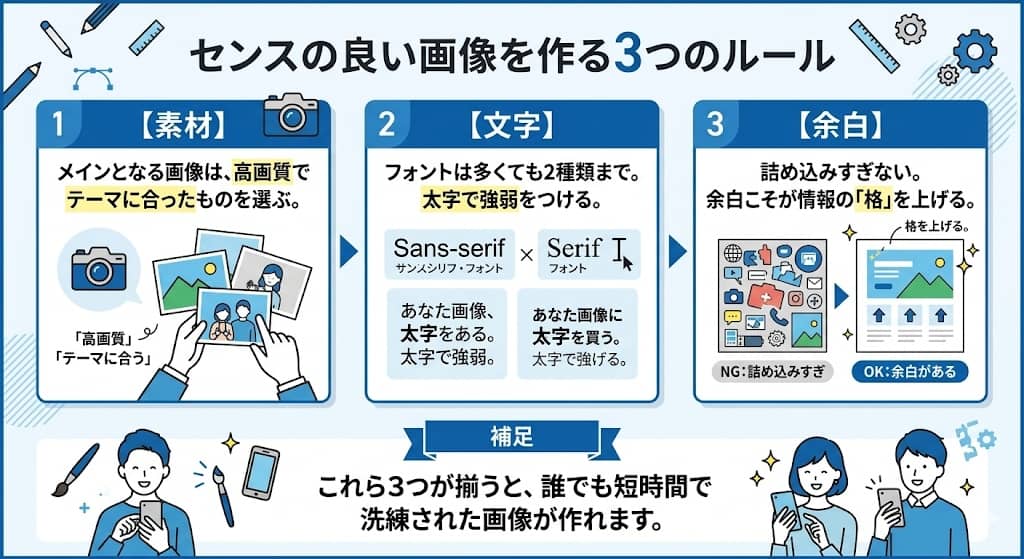 センスの良い画像を作る3つのルール

1 【素材】

メインとなる画像は、高画質でテーマに合ったものを選ぶ。

「高画質」
「テーマに合う」

2 【文字】

フォントは多くても2種類まで。
太字で強弱をつける。

Sans-serif
サンスシリフ・フォント

×

Serif
フォント

あなた画像、
太字をある。
太字で強弱。

あなた画像に
太字を買う。
太字で強げる。

3 【余白】

詰め込みすぎない。
余白こそが情報の「格」を上げる。

格を上げる。

NG：詰め込みすぎ

OK：余白がある

補足

これら3つが揃うと、誰でも短時間で洗練された画像が作れます。